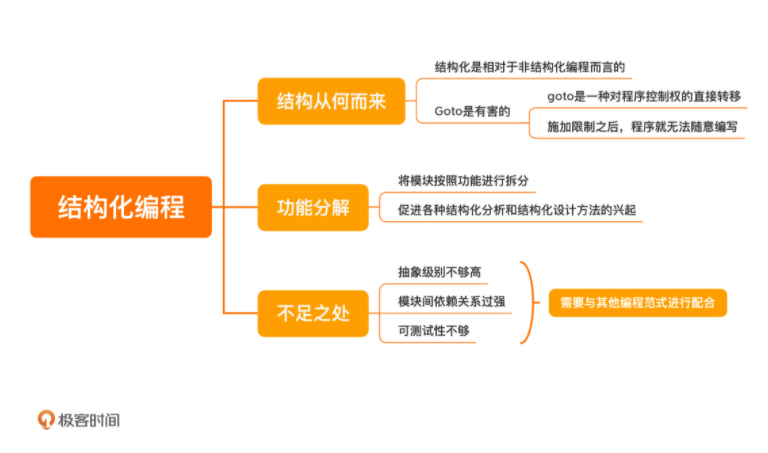 结构化编程

结构从何而来

结构化是相对于非结构化编程而言的

Goto是有害的

goto是一种对程序控制权的直接转移

施加限制之后，程序就无法随意编写

功能分解

将模块按照功能进行拆分

促进各种结构化分析和结构化设计方法的兴起

不足之处

抽象级别不够高

模块间依赖关系过强

可测试性不够

需要与其他编程范式进行配合

极客时间